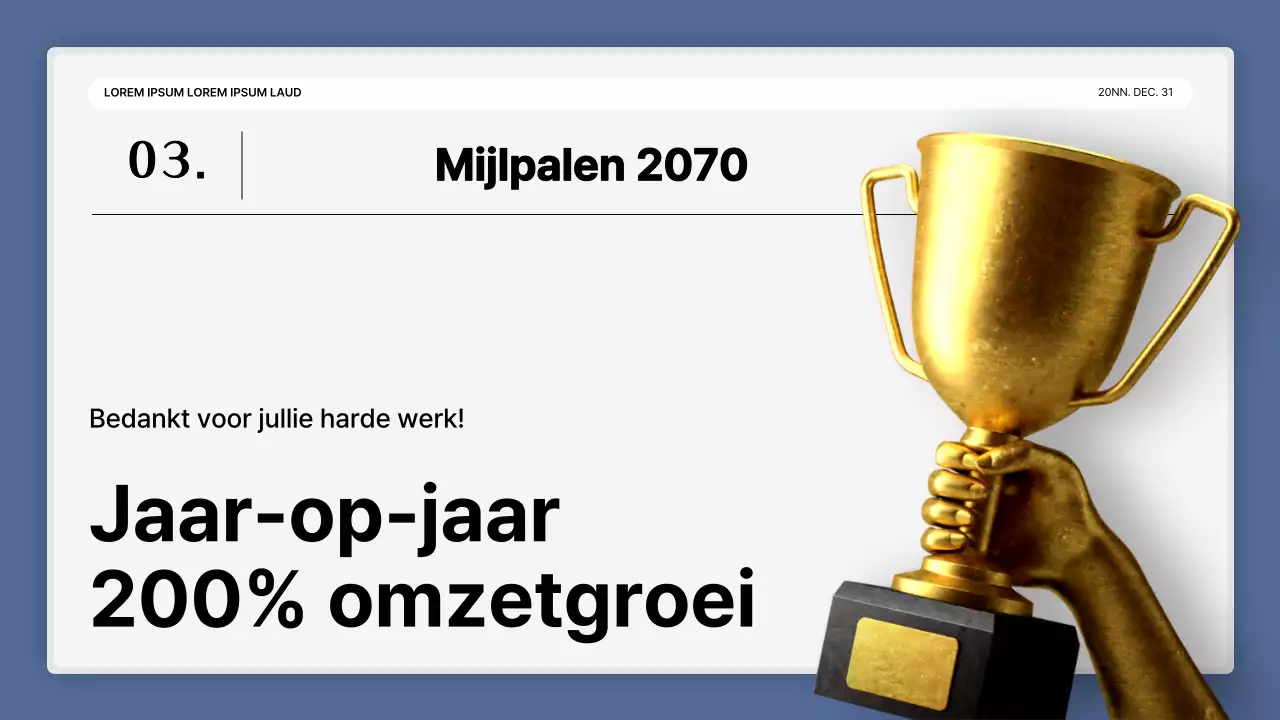 LOREM IPSUM LOREM IPSUM LAUD

20NN. DEC. 31

03.

Mijlpalen 2070

Bedankt voor jullie harde werk!

Jaar-op-jaar 200% omzetgroei